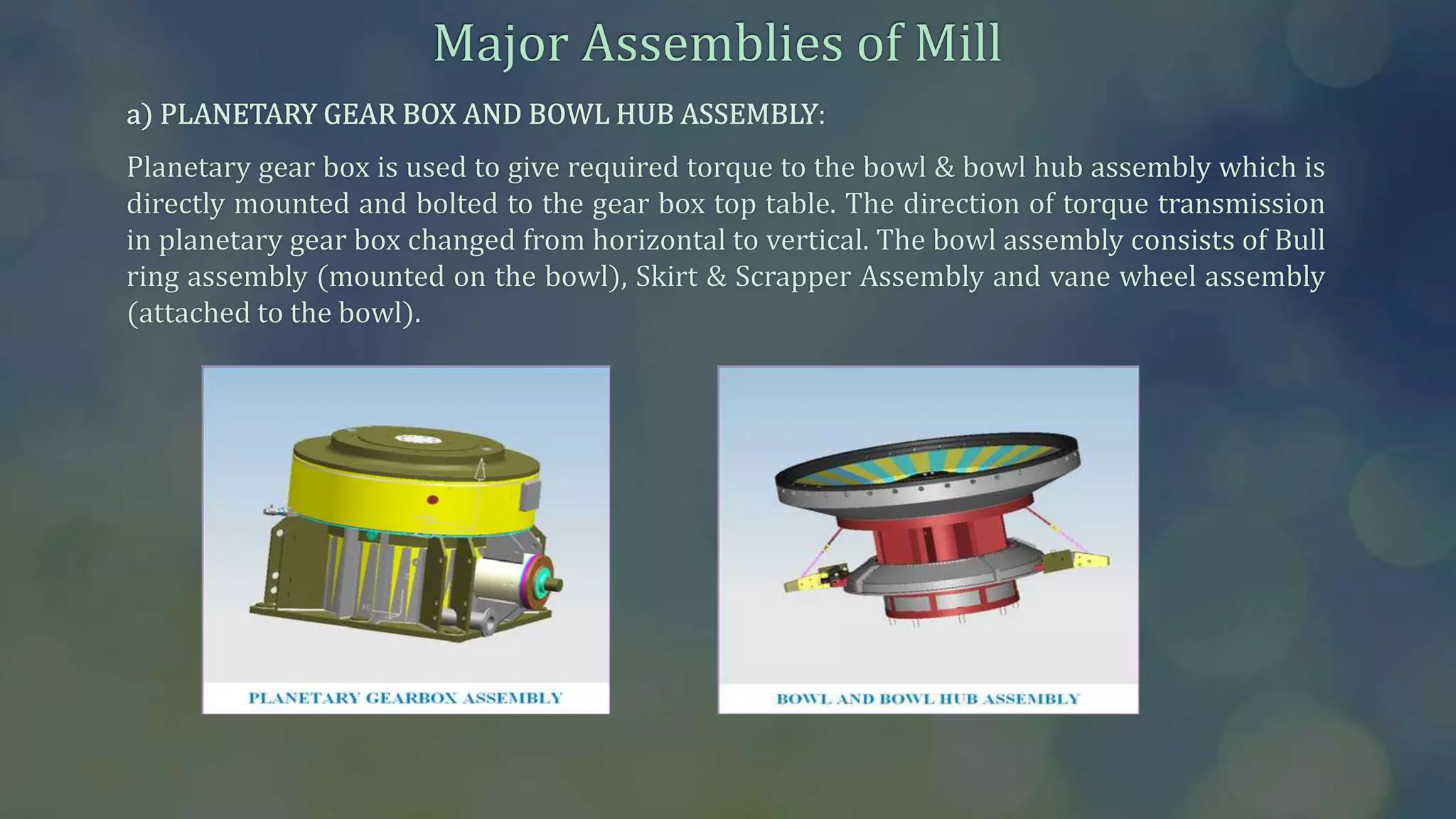 Major Assemblies of Mill

a) PLANETARY GEAR BOX AND BOWL HUB ASSEMBLY:

Planetary gear box is used to give required torque to the bowl & bowl hub assembly which is directly mounted and bolted to the gear box top table. The direction of torque transmission in planetary gear box changed from horizontal to vertical. The bowl assembly consists of Bull ring assembly (mounted on the bowl), Skirt & Scrapper Assembly and vane wheel assembly (attached to the bowl).

PLANETARY GEARBOX ASSEMBLY

BOWL AND BOWL HUB ASSEMBLY